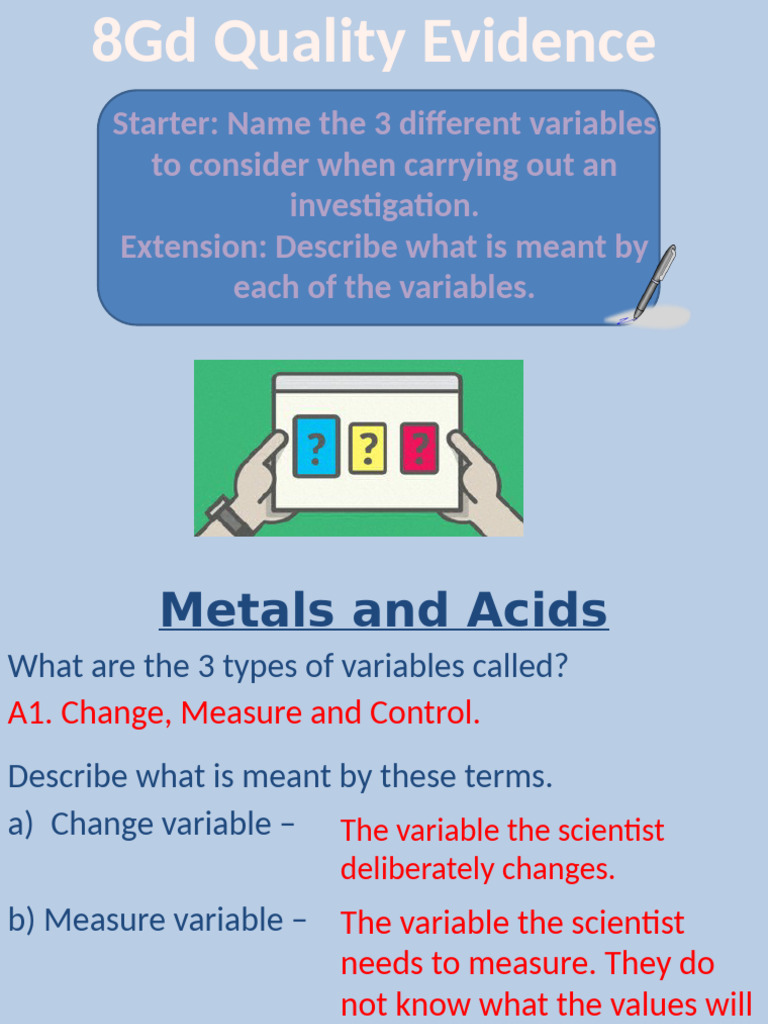 8Gd Quality Evidence

Starter: Name the 3 different variables to consider when carrying out an investigation.
Extension: Describe what is meant by each of the variables.

? ? ?

Metals and Acids

What are the 3 types of variables called?

A1. Change, Measure and Control.

Describe what is meant by these terms.

a) Change variable – The variable the scientist deliberately changes.

b) Measure variable – The variable the scientist needs to measure. They do not know what the values will